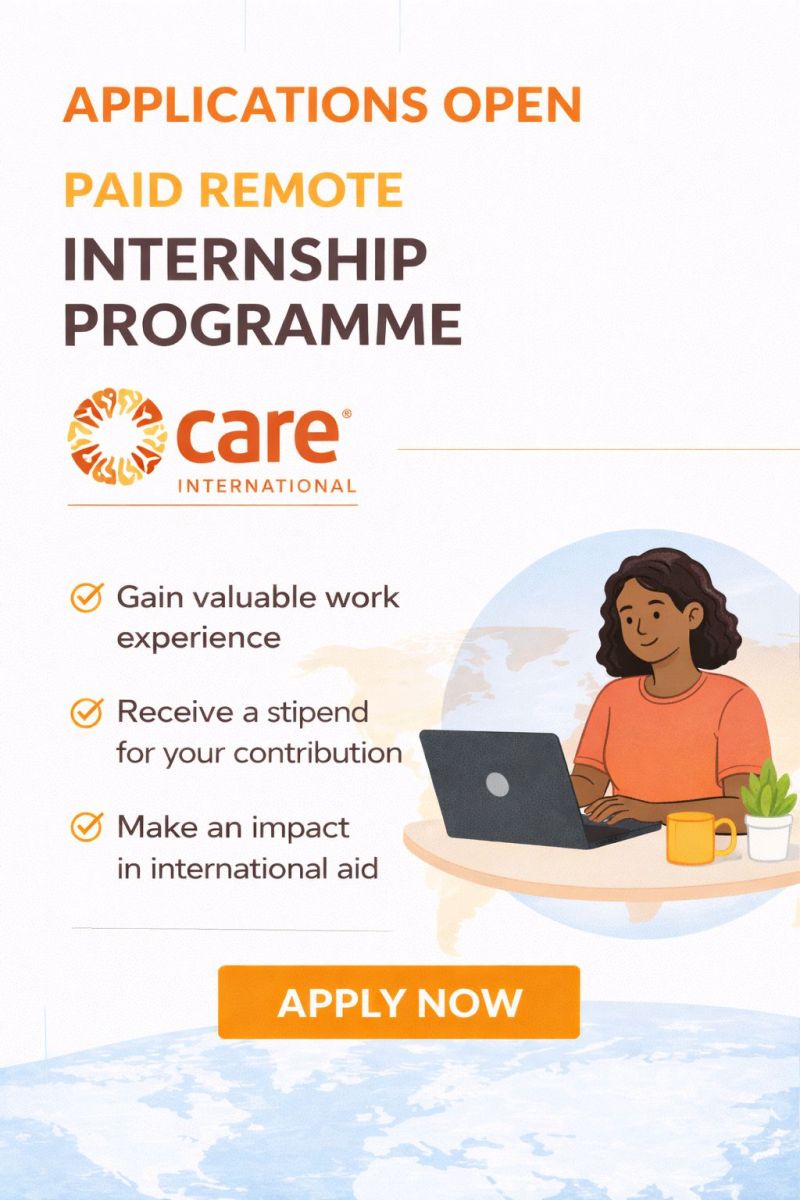 APPLICATIONS OPEN

PAID REMOTE

INTERNSHIP PROGRAMME

care®
INTERNATIONAL

Gain valuable work experience

Receive a stipend for your contribution

Make an impact in international aid

APPLY NOW